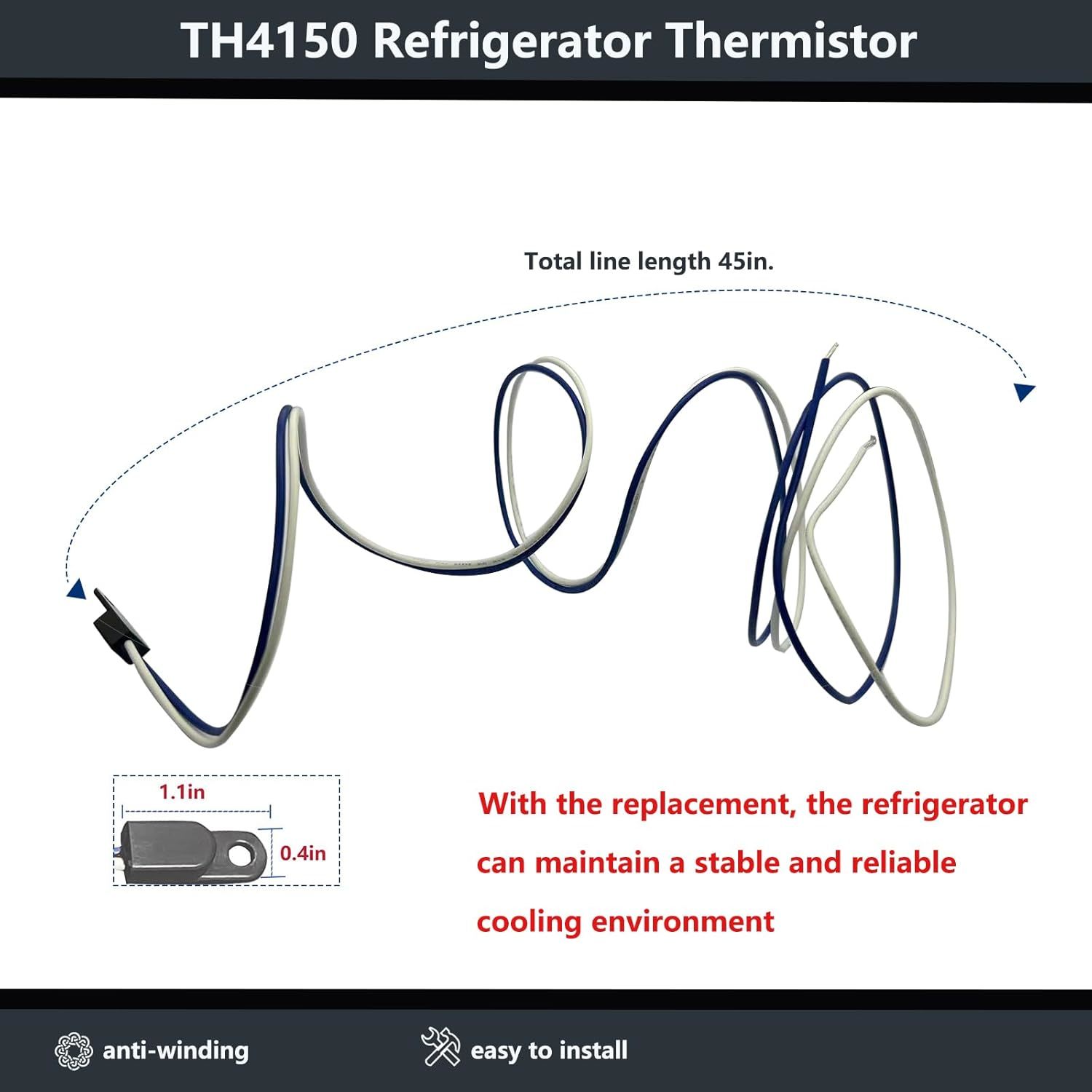 TH4150 Refrigerator Thermistor

Total line length 45in.

1.1in

0.4in

With the replacement, the refrigerator can maintain a stable and reliable cooling environment

anti-winding

easy to install